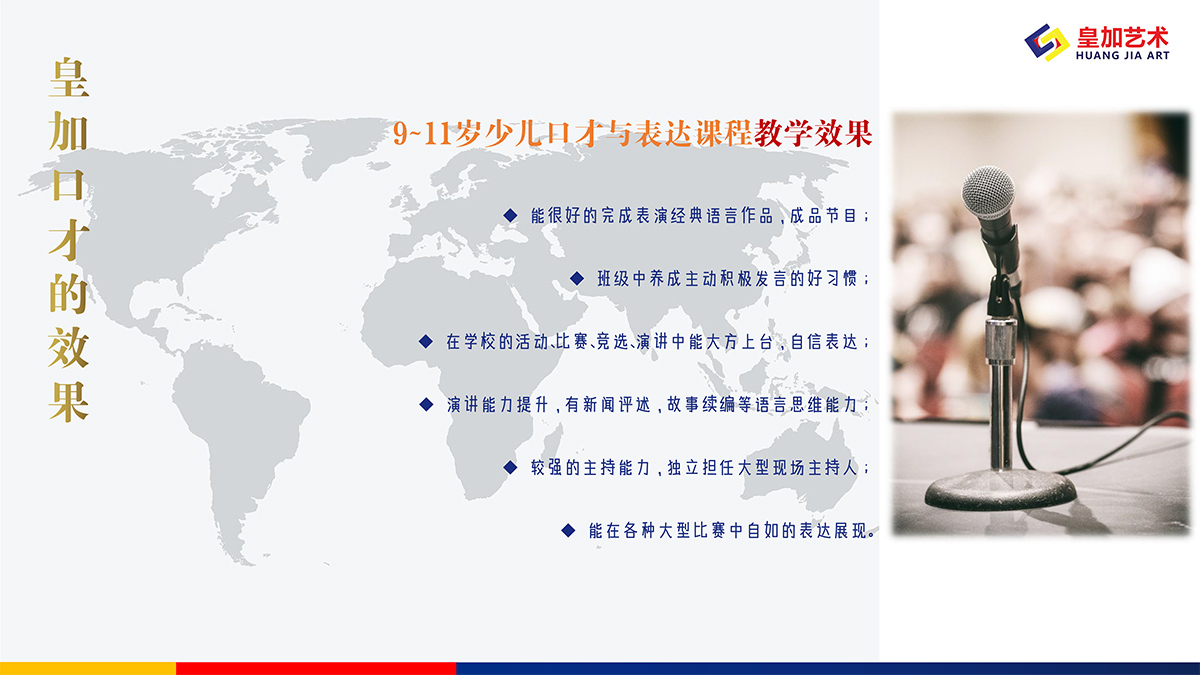 皇加艺术
HUANG JIA ART

皇加口才的效果

9~11岁少儿口才与表达课程教学效果

◆ 能很好的完成表演经典语言作品，成品节目；

◆ 班级中养成主动积极发言的好习惯；

◆ 在学校的活动、比赛、竞选、演讲中能大方上台，自信表达；

◆ 演讲能力提升，有新闻评述，故事续编等语言思维能力；

◆ 较强的主持能力，独立担任大型现场主持人；

◆ 能在各种大型比赛中自如的表达展现。